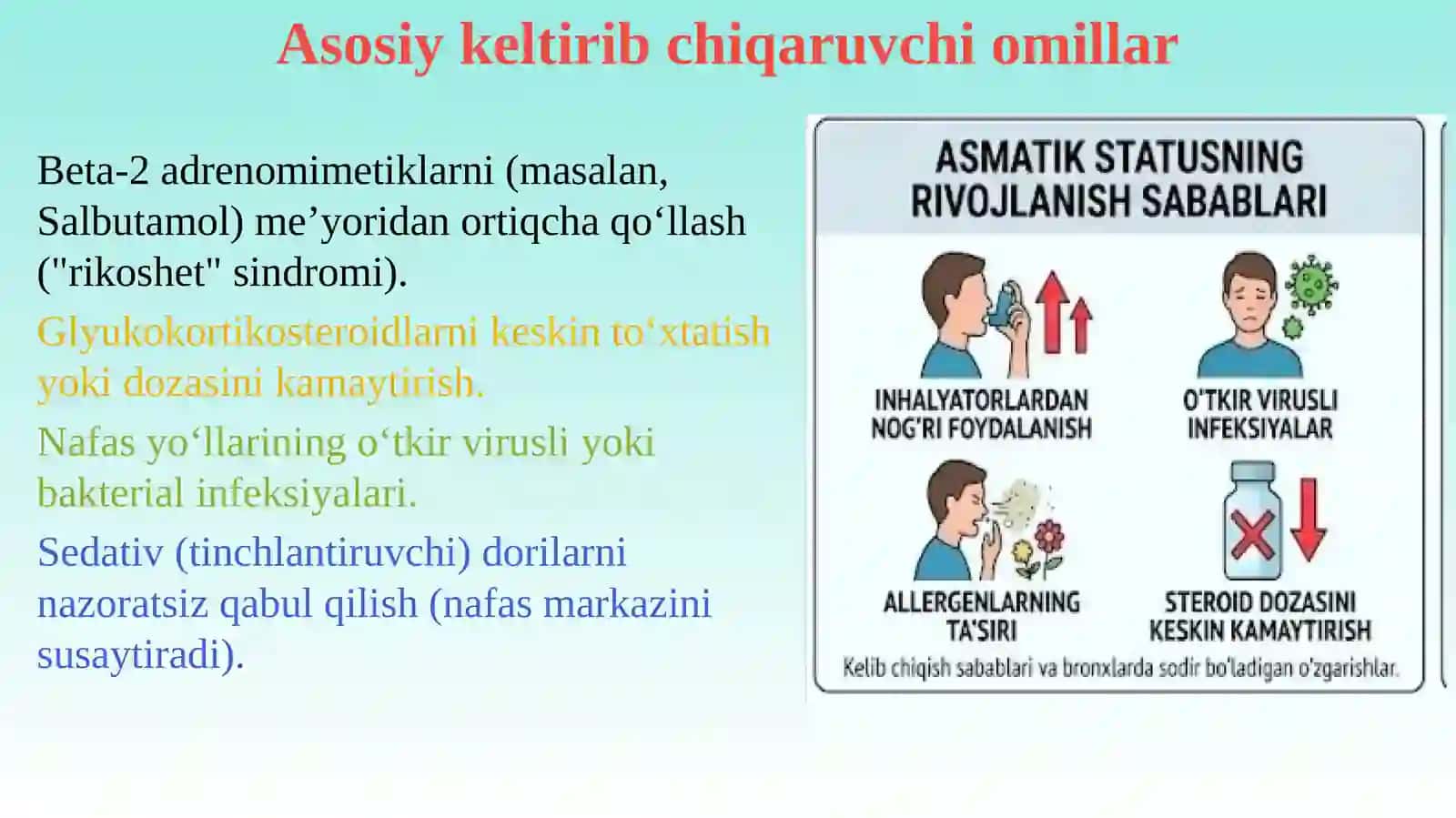 Asosiy keltirib chiqaruvchi omillar

Beta-2 adrenomimetiklarni (masalan, Salbutamol) me’yoridan ortiqcha qo‘llash ("rikoshet" sindromi).

Glyukokortikosteroidlarni keskin to‘xtatish yoki dozasini kamaytirish.

Nafas yo‘llarining o‘tkir virusli yoki bakterial infeksiyalari.

Sedativ (tinchlantiruvchi) dorilarni nazoratsiz qabul qilish (nafas markazini susaytiradi).

ASMATIK STATUSNING RIVOJLANISH SABABLARI

INHALYATORLARDAN NOG'RI FOYDALANISH

O'TKIR VIRUSLI INFEKSIYALAR

ALLERGENLARNING TA'SIRI

STEROID DOZASINI KESKIN KAMAYTIRISH

Kelib chiqish sabablari va bronxlarda sodir bo'ladigan o'zgarishlar.